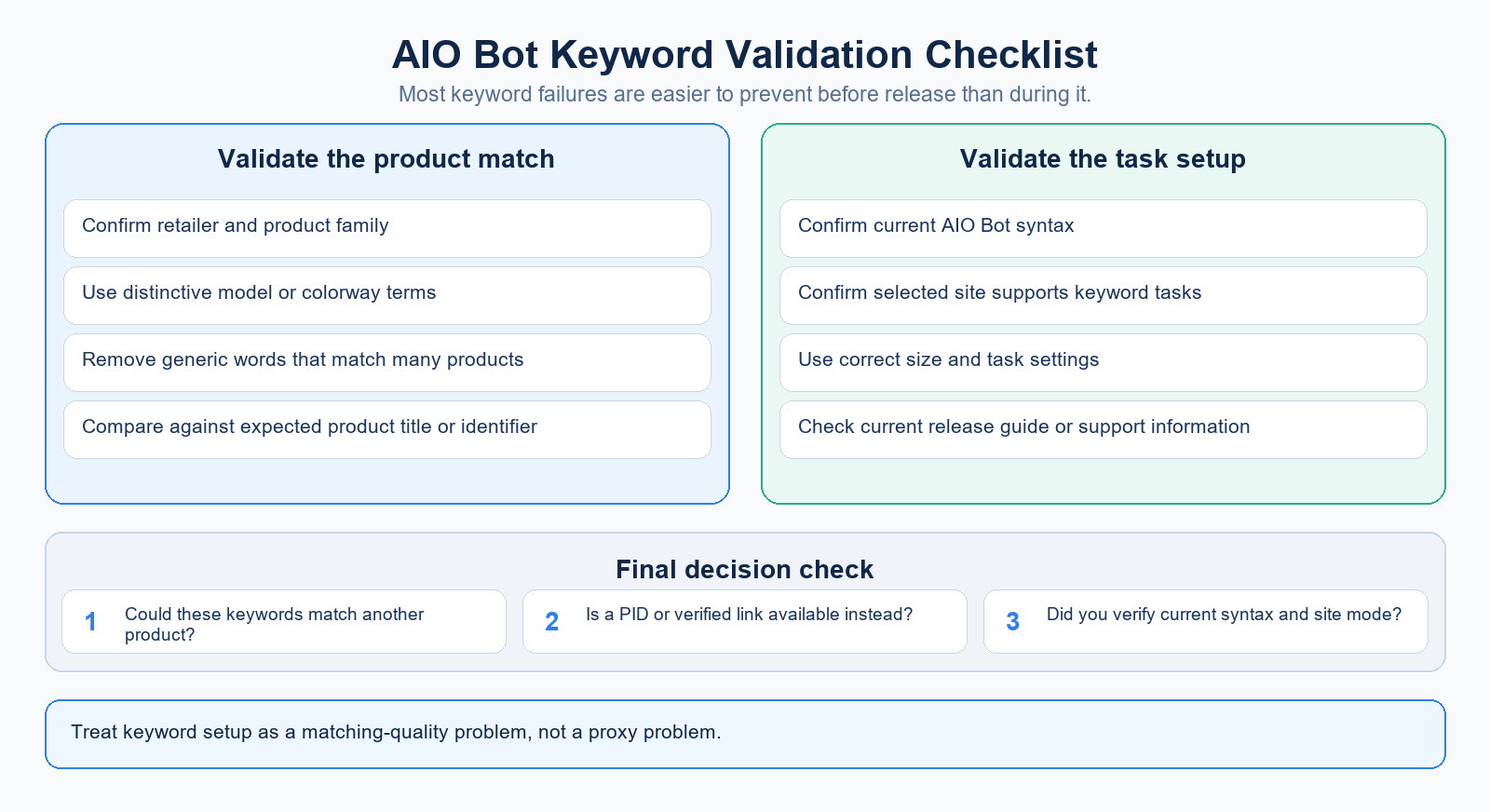 AIO Bot Keyword Validation Checklist

Most keyword failures are easier to prevent before release than during it.

Validate the product match

Confirm retailer and product family

Use distinctive model or colorway terms

Remove generic words that match many products

Compare against expected product title or identifier

Validate the task setup

Confirm current AIO Bot syntax

Confirm selected site supports keyword tasks

Use correct size and task settings

Check current release guide or support information

Final decision check

1 Could these keywords match another product?

2 Is a PID or verified link available instead?

3 Did you verify current syntax and site mode?

Treat keyword setup as a matching-quality problem, not a proxy problem.